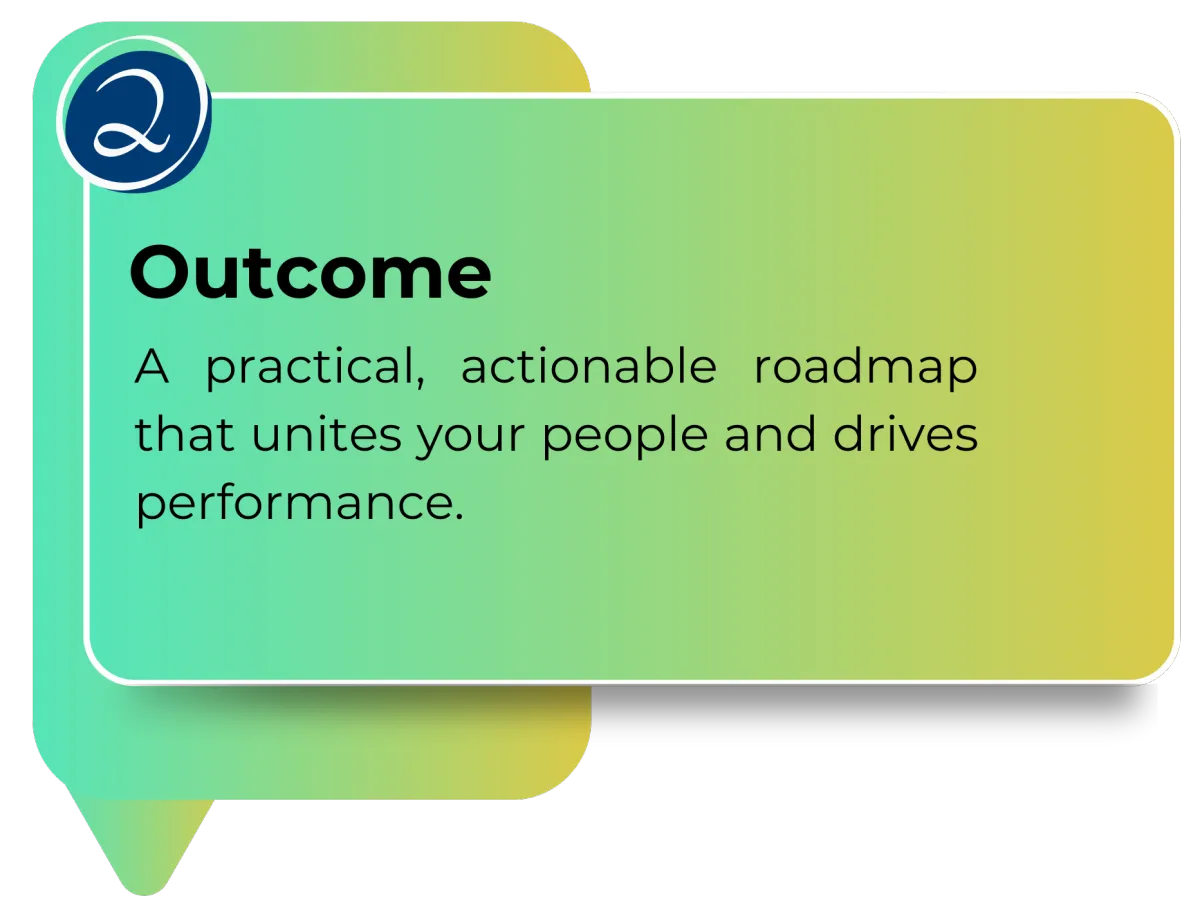 2

Outcome

A practical, actionable roadmap that unites your people and drives performance.